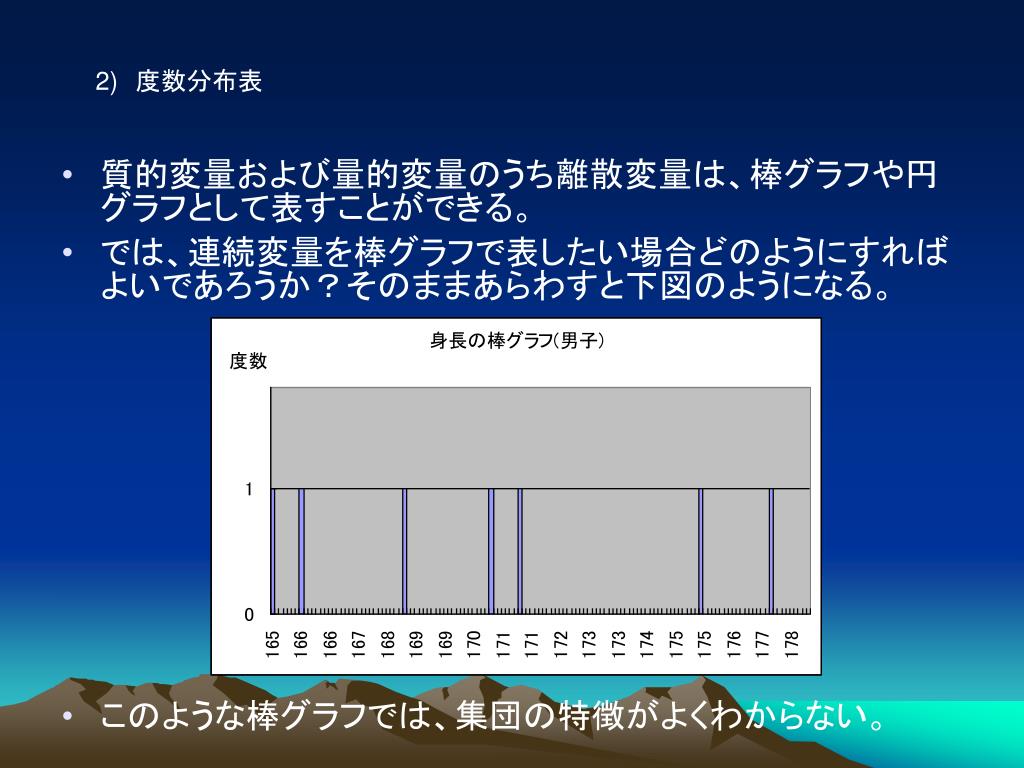 2) 度数分布表

• 質的変量および量的変量のうち離散変量は、棒グラフや円グラフとして表すことができる。
• では、連続変量を棒グラフで表したい場合どのようにすればよいであろうか？そのままあらわすと下図のようになる。

身長の棒グラフ(男子)
度数
1
0
165
166
166
167
168
169
169
170
171
171
172
173
173
174
175
175
176
177
178

• このような棒グラフでは、集団の特徴がよくわからない。